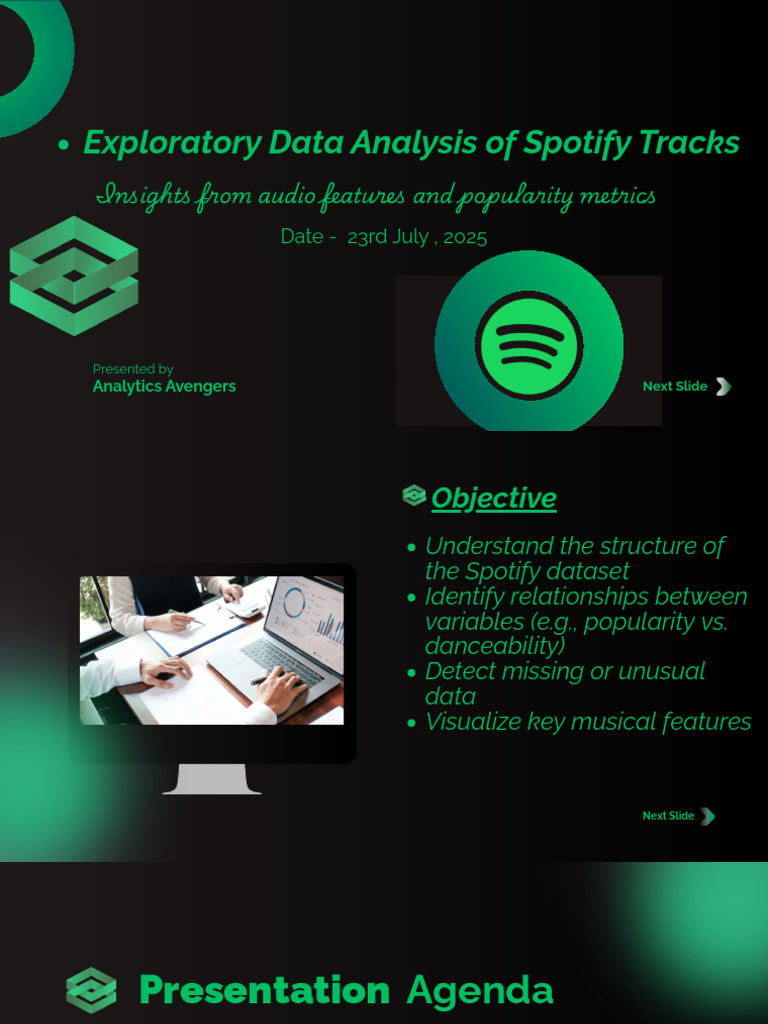 • Exploratory Data Analysis of Spotify Tracks

Insights from audio features and popularity metrics

Date - 23rd July , 2025

Presented by
Analytics Avengers

Next Slide

Objective

• Understand the structure of the Spotify dataset
• Identify relationships between variables (e.g., popularity vs. danceability)
• Detect missing or unusual data
• Visualize key musical features

Next Slide

Presentation Agenda